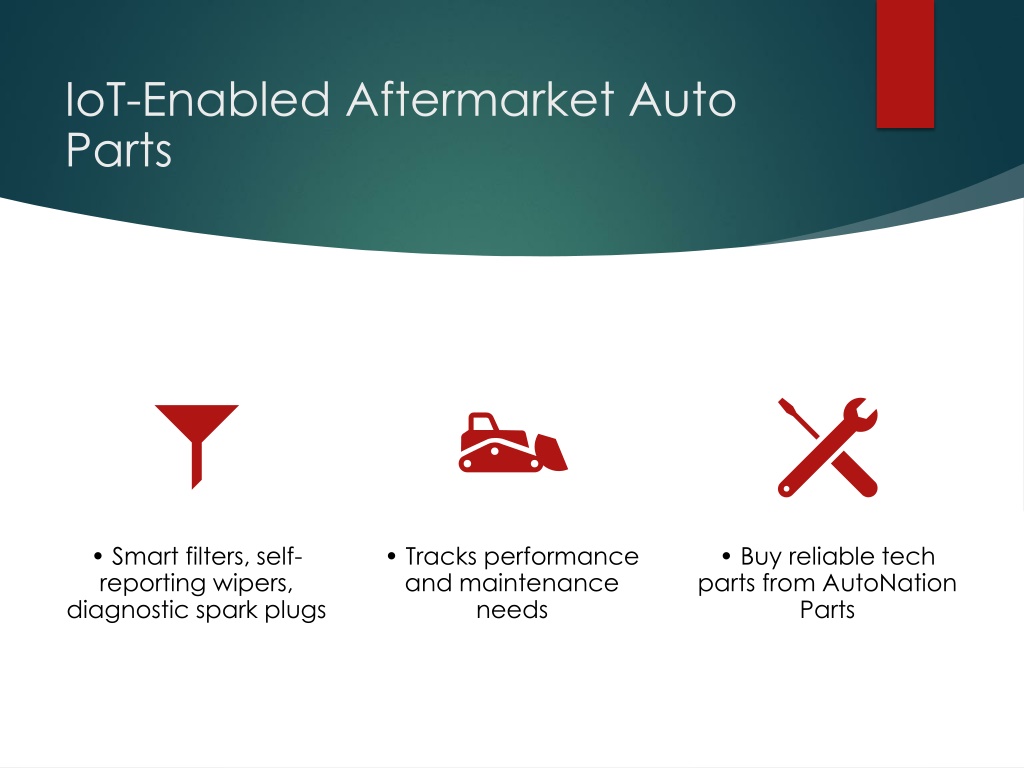 IoT-Enabled Aftermarket Auto Parts

• Smart filters, self-reporting wipers, diagnostic spark plugs

• Tracks performance and maintenance needs

• Buy reliable tech parts from AutoNation Parts